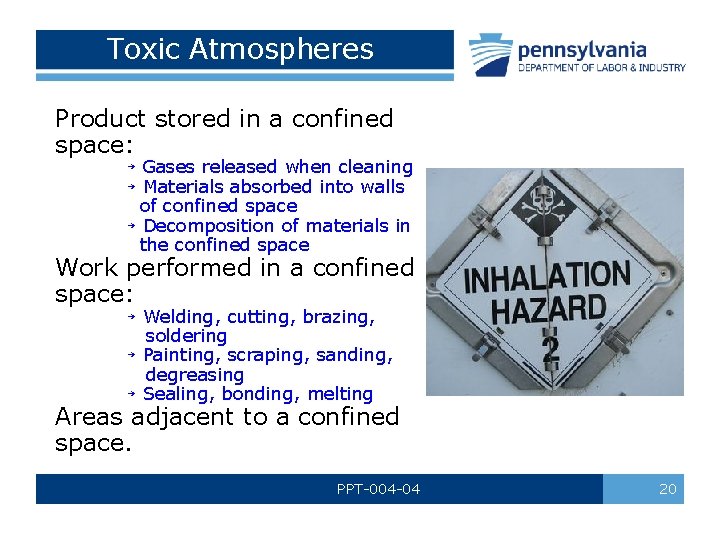 Toxic Atmospheres

pennsylvania
DEPARTMENT OF LABOR & INDUSTRY

Product stored in a confined space:

→ Gases released when cleaning
→ Materials absorbed into walls of confined space
→ Decomposition of materials in the confined space

Work performed in a confined space:

→ Welding, cutting, brazing, soldering
→ Painting, scraping, sanding, degreasing
→ Sealing, bonding, melting

Areas adjacent to a confined space.

INHALATION
HAZARD
2

PPT-004-04

20